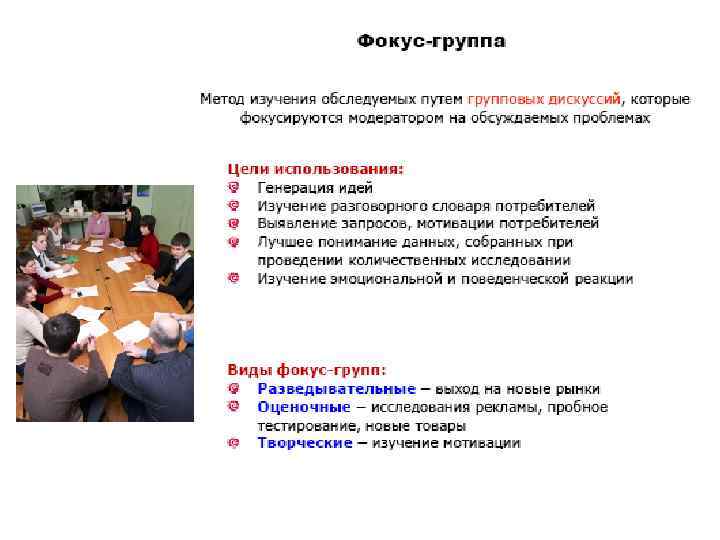 Фокус-группа

Метод изучения обследуемых путем групповых дискуссий, которые фокусируются модератором на обсуждаемых проблемах

Цели использования:
Генерация идей
Изучение разговорного словаря потребителей
Выявление запросов, мотивации потребителей
Лучшее понимание данных, собранных при проведении количественных исследовании
Изучение эмоциональной и поведенческой реакции

Виды фокус-групп:
Разведывательные – выход на новые рынки
Оценочные – исследования рекламы, пробное тестирование, новые товары
Творческие – изучение мотивации